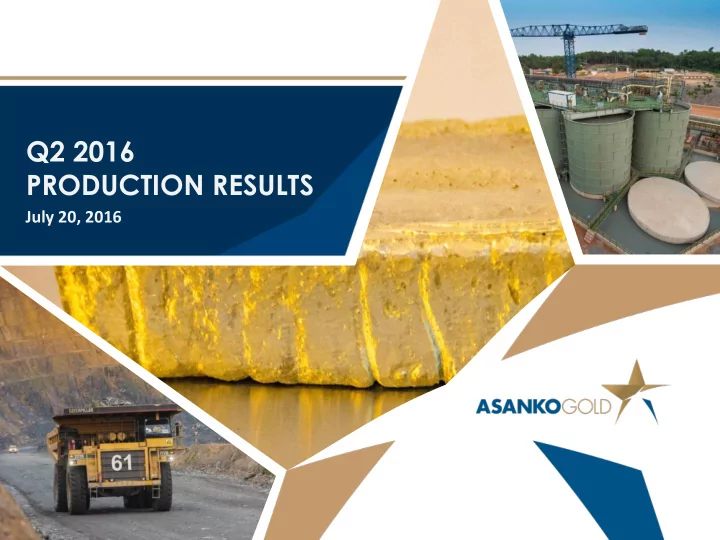 Q2 2016
PRODUCTION RESULTS
July 20, 2016

CATERPILLAR
61

ASANKOGOLD